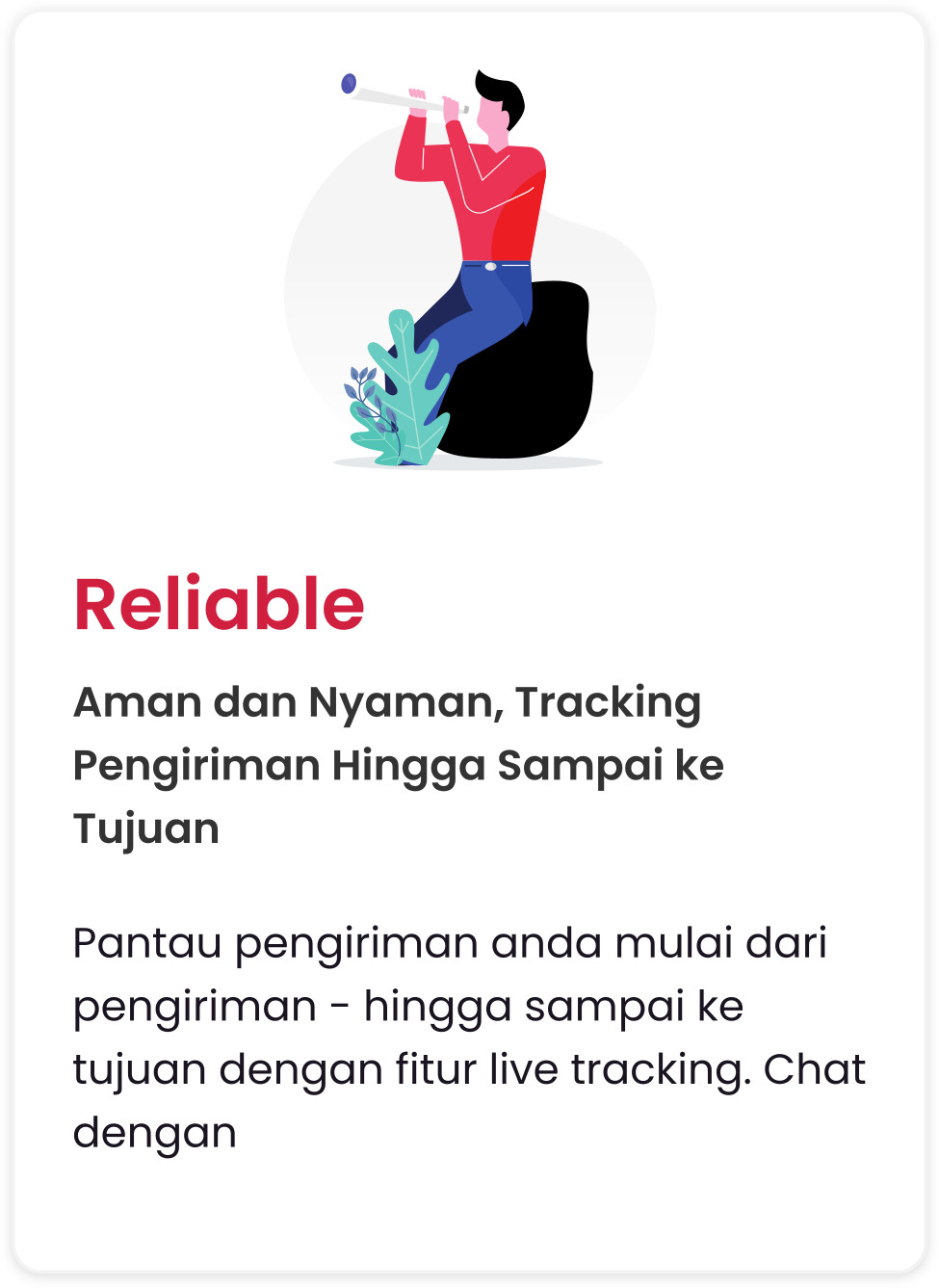 Reliable

Aman dan Nyaman, Tracking Pengiriman Hingga Sampai ke Tujuan

Pantau pengiriman anda mulai dari pengiriman - hingga sampai ke tujuan dengan fitur live tracking. Chat dengan